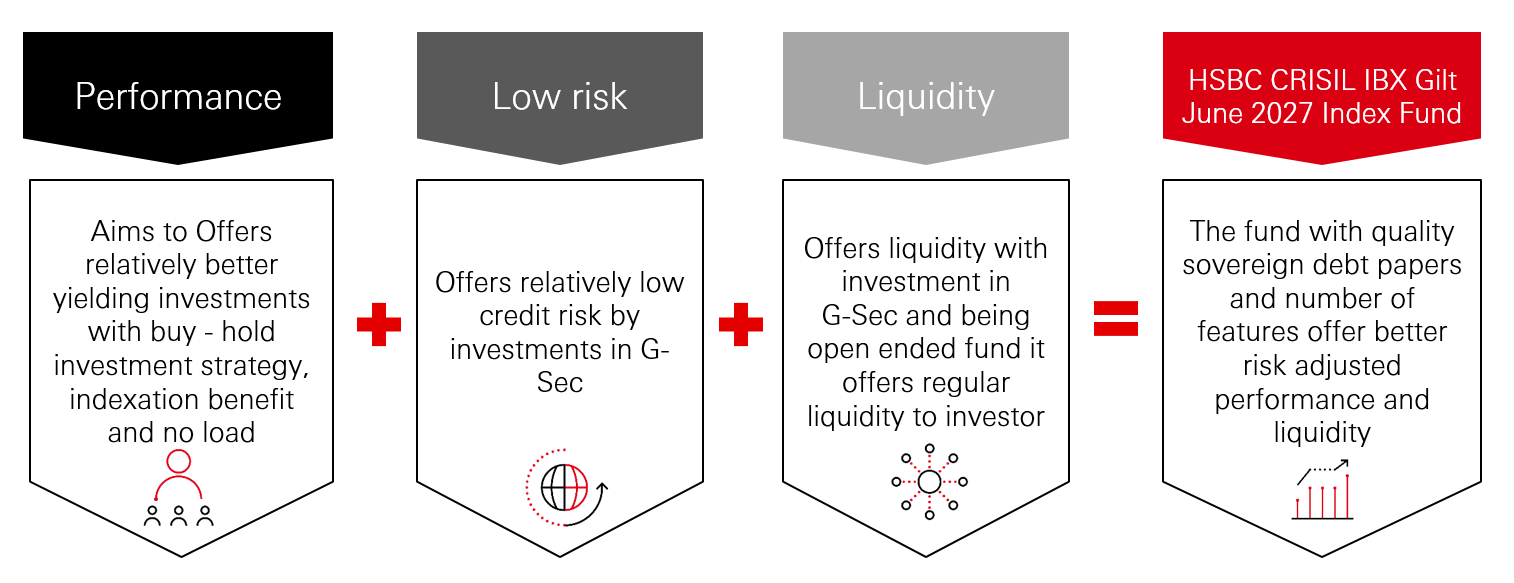 Performance

Aims to Offers relatively better yielding investments with buy - hold investment strategy, indexation benefit and no load

Low risk

Offers relatively low credit risk by investments in G-Sec

Liquidity

Offers liquidity with investment in G-Sec and being open ended fund it offers regular liquidity to investor

HSBC CRISIL IBX Gilt June 2027 Index Fund

The fund with quality sovereign debt papers and number of features offer better risk adjusted performance and liquidity